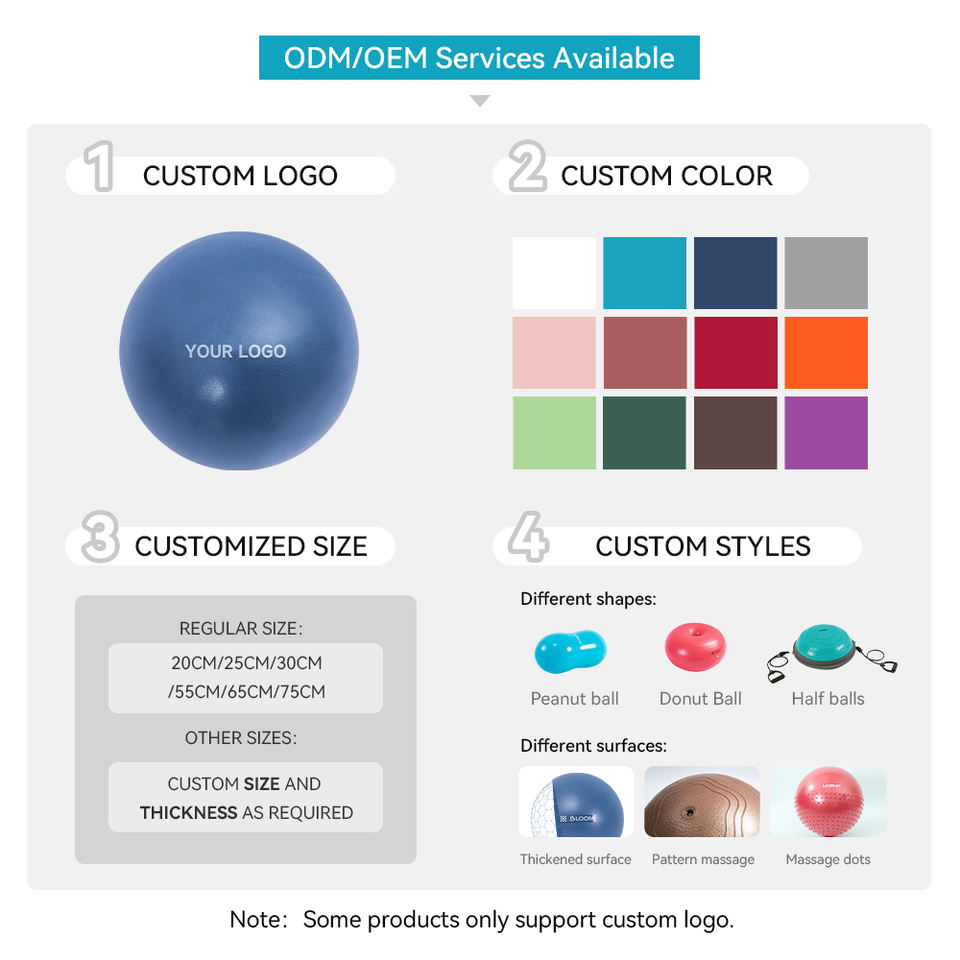 ODM/OEM Services Available

1 CUSTOM LOGO

YOUR LOGO

2 CUSTOM COLOR

3 CUSTOMIZED SIZE

REGULAR SIZE:

20CM/25CM/30CM /55CM/65CM/75CM

OTHER SIZES:

CUSTOM SIZE AND THICKNESS AS REQUIRED

4 CUSTOM STYLES

Different shapes:

Peanut ball

Donut Ball

Half balls

Different surfaces:

BLOOM

Thickened surface

Pattern massage

Massage dots

Note: Some products only support custom logo.